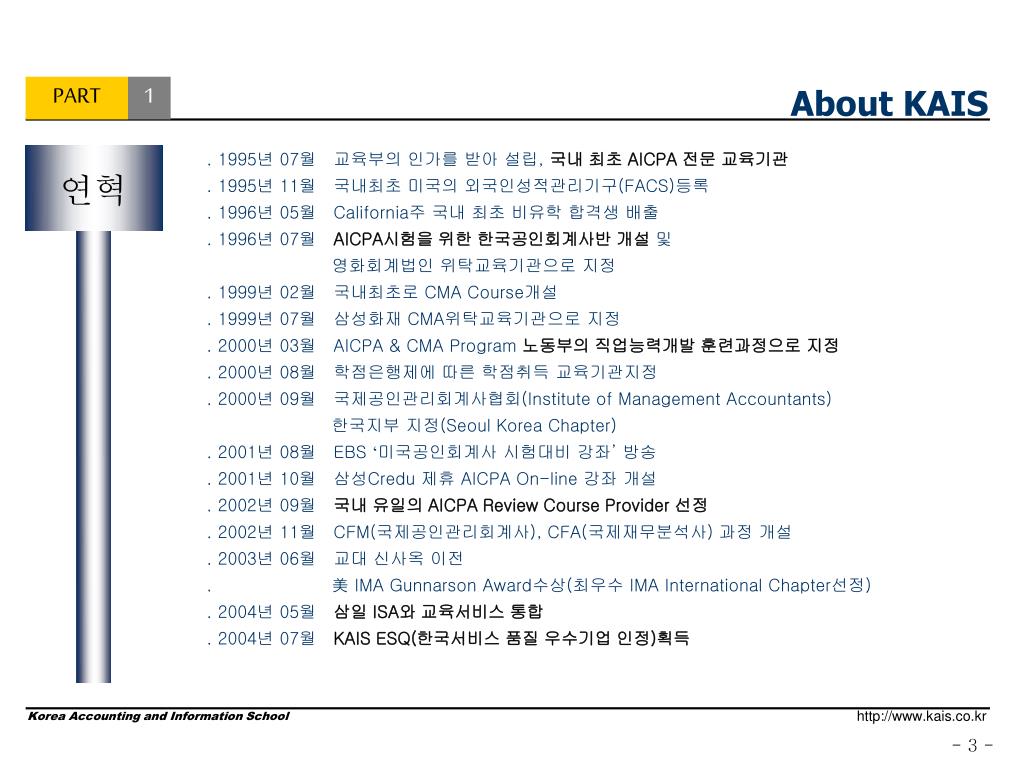 PART 1

About KAIS

연혁

. 1995년 07월 교육부의 인가를 받아 설립, 국내 최초 AICPA 전문 교육기관
. 1995년 11월 국내최초 미국의 외국인성적관리기구(FACS)등록
. 1996년 05월 California주 국내 최초 비유학 합격생 배출
. 1996년 07월 AICPA시험을 위한 한국공인회계사반 개설 및 영화회계법인 위탁교육기관으로 지정
. 1999년 02월 국내최초로 CMA Course개설
. 1999년 07월 삼성화재 CMA위탁교육기관으로 지정
. 2000년 03월 AICPA & CMA Program 노동부의 직업능력개발 훈련과정으로 지정
. 2000년 08월 학점은행제에 따른 학점취득 교육기관지정
. 2000년 09월 국제공인관리회계사협회(Institute of Management Accountants) 한국지부 지정(Seoul Korea Chapter)
. 2001년 08월 EBS '미국공인회계사 시험대비 강좌' 방송
. 2001년 10월 삼성Credu 제휴 AICPA On-line 강좌 개설
. 2002년 09월 국내 유일의 AICPA Review Course Provider 선정
. 2002년 11월 CFM(국제공인관리회계사), CFA(국제재무분석사) 과정 개설
. 2003년 06월 교대 신사옥 이전
. 美 IMA Gunnarson Award수상(최우수 IMA International Chapter선정)
. 2004년 05월 삼일 ISA와 교육서비스 통합
. 2004년 07월 KAIS ESQ(한국서비스 품질 우수기업 인정)획득

Korea Accounting and Information School
http://www.kais.co.kr
- 3 -